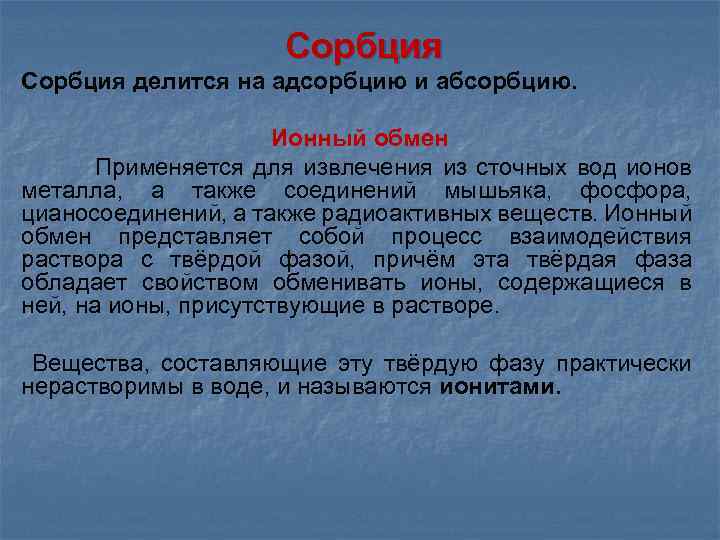 Сорбция

Сорбция делится на адсорбцию и абсорбцию.

Ионный обмен

Применяется для извлечения из сточных вод ионов металла, а также соединений мышьяка, фосфора, цианосоединений, а также радиоактивных веществ. Ионный обмен представляет собой процесс взаимодействия раствора с твёрдой фазой, причём эта твёрдая фаза обладает свойством обменивать ионы, содержащиеся в ней, на ионы, присутствующие в растворе.

Вещества, составляющие эту твёрдую фазу практически нерастворимы в воде, и называются ионитами.